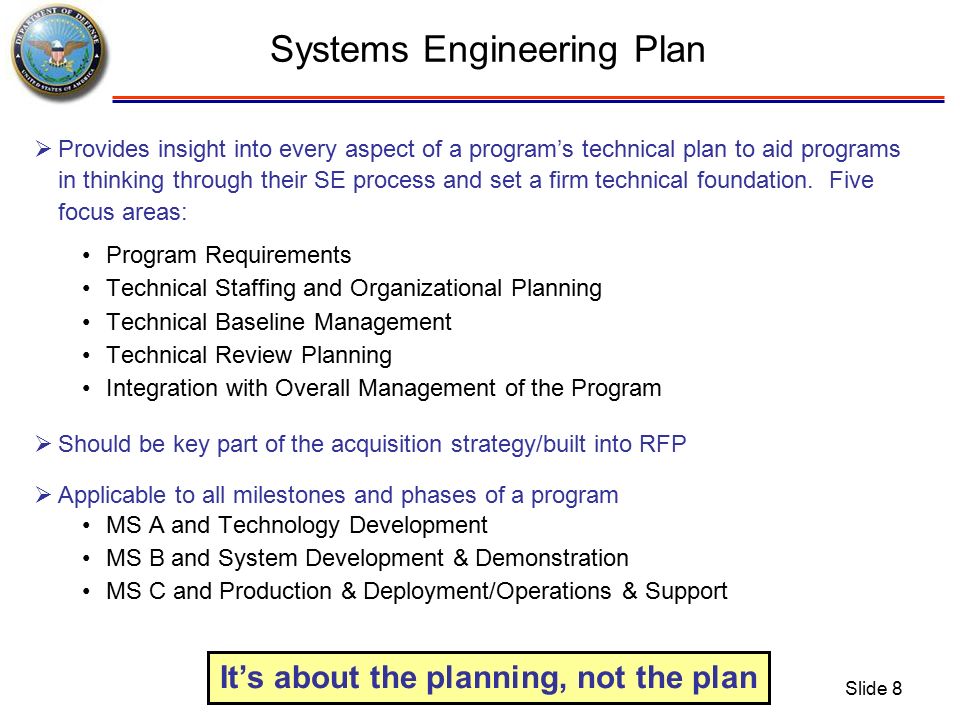 DEPARTMENT OF DEFENSE
UNITED STATES OF AMERICA

Systems Engineering Plan

➢ Provides insight into every aspect of a program's technical plan to aid programs in thinking through their SE process and set a firm technical foundation. Five focus areas:

• Program Requirements
• Technical Staffing and Organizational Planning
• Technical Baseline Management
• Technical Review Planning
• Integration with Overall Management of the Program

➢ Should be key part of the acquisition strategy/built into RFP

➢ Applicable to all milestones and phases of a program
• MS A and Technology Development
• MS B and System Development & Demonstration
• MS C and Production & Deployment/Operations & Support

It's about the planning, not the plan

Slide 8